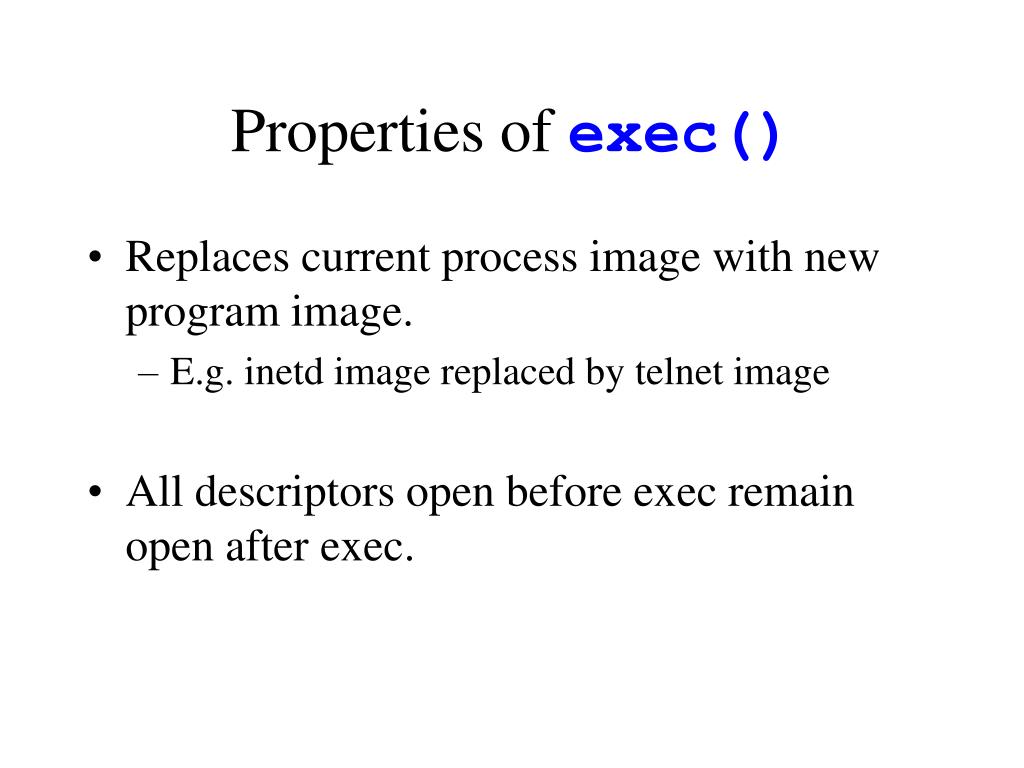 Properties of exec()

• Replaces current process image with new program image.
– E.g. inetd image replaced by telnet image

• All descriptors open before exec remain open after exec.